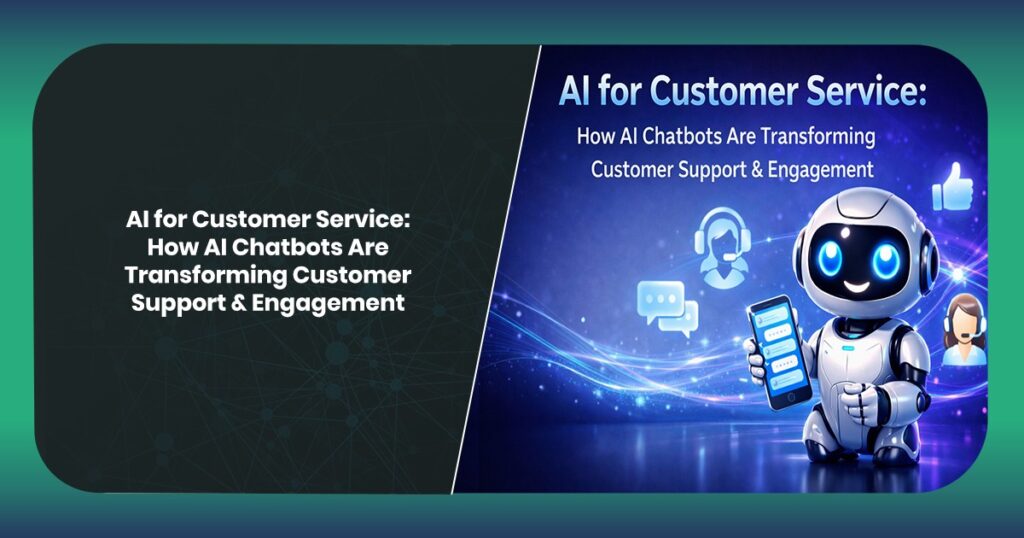 AI for Customer Service: How AI Chatbots Are Transforming Customer Support & Engagement

AI for Customer Service:

How AI Chatbots Are Transforming Customer Support & Engagement